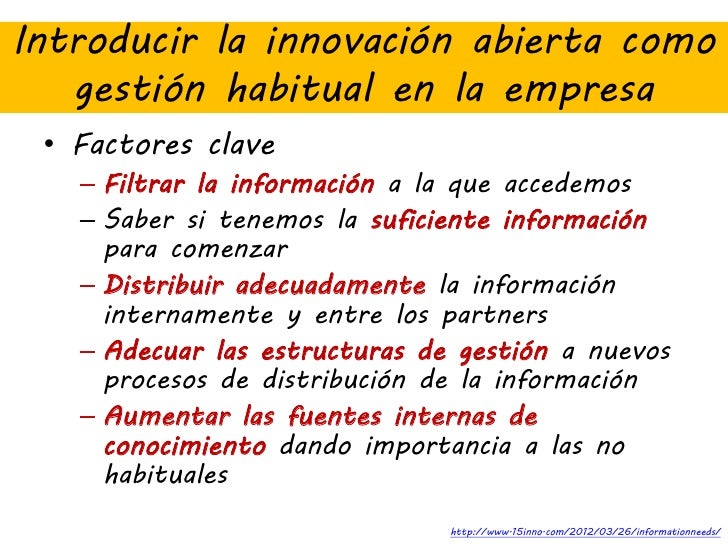 Introducir la innovación abierta como gestión habitual en la empresa

• Factores clave
– Filtrar la información a la que accedemos
– Saber si tenemos la suficiente información para comenzar
– Distribuir adecuadamente la información internamente y entre los partners
– Adecuar las estructuras de gestión a nuevos procesos de distribución de la información
– Aumentar las fuentes internas de conocimiento dando importancia a las no habituales

http://www.15inno.com/2012/03/26/informationneeds/